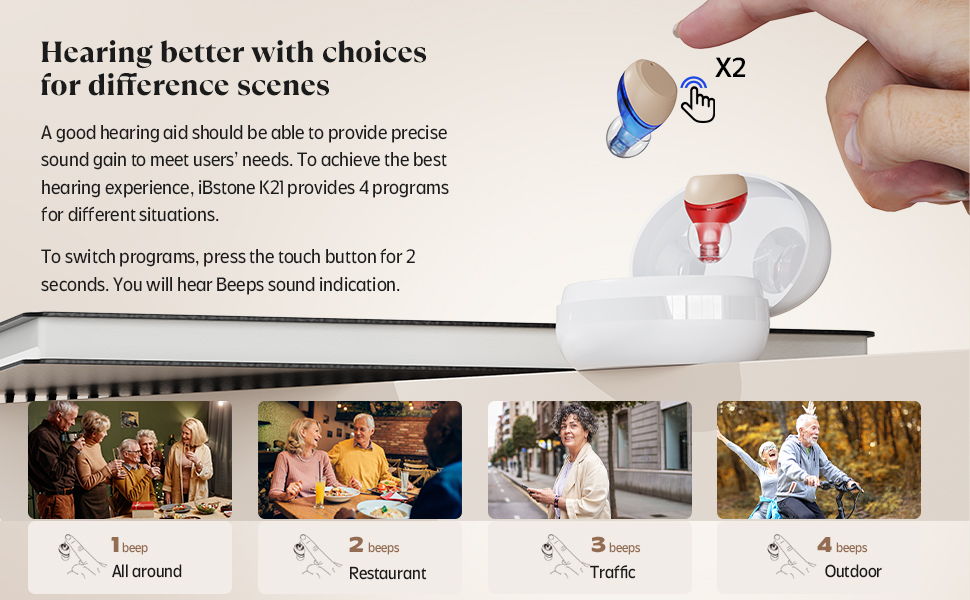 Hearing better with choices for difference scenes

A good hearing aid should be able to provide precise sound gain to meet users' needs. To achieve the best hearing experience, iBstone K21 provides 4 programs for different situations.

To switch programs, press the touch button for 2 seconds. You will hear Beeps sound indication.

X2

1 beep
All around

2 beeps
Restaurant

3 beeps
Traffic

4 beeps
Outdoor